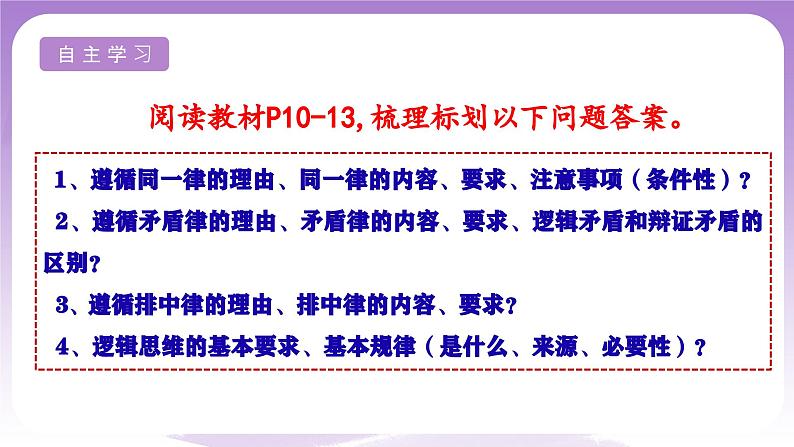 自主学习

阅读教材P10-13,梳理标划以下问题答案。

1、遵循同一律的理由、同一律的内容、要求、注意事项（条件性）？

2、遵循矛盾律的理由、矛盾律的内容、要求、逻辑矛盾和辩证矛盾的区别？

3、遵循排中律的理由、排中律的内容、要求？

4、逻辑思维的基本要求、基本规律（是什么、来源、必要性）？